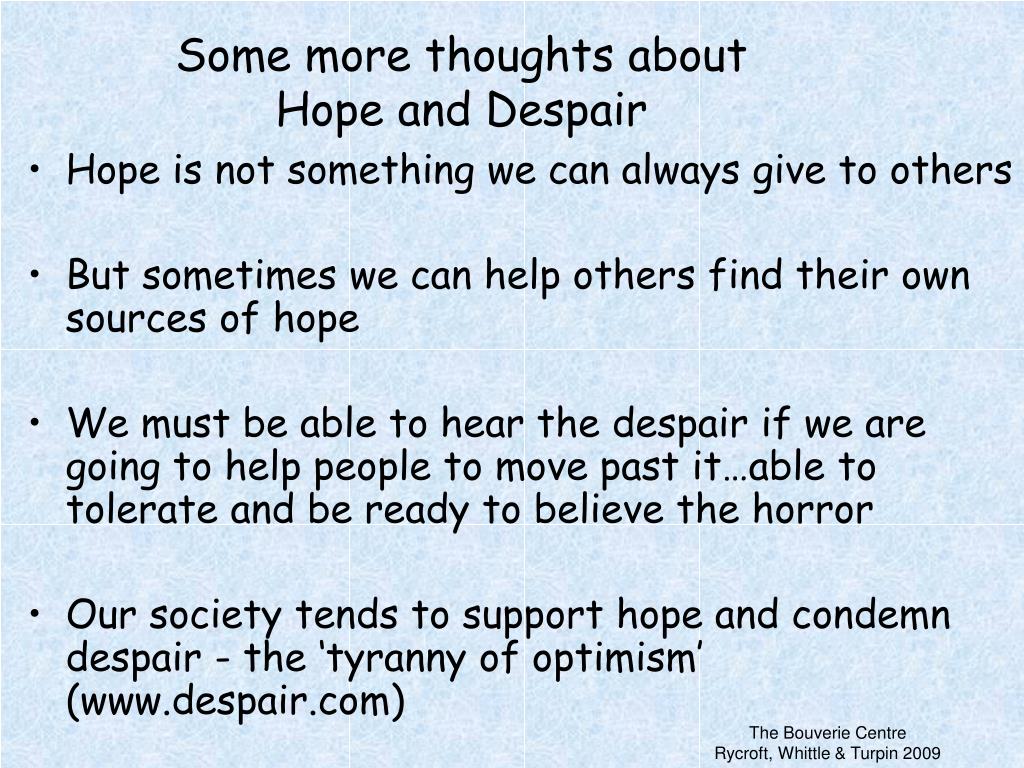 Some more thoughts about Hope and Despair

• Hope is not something we can always give to others

• But sometimes we can help others find their own sources of hope

• We must be able to hear the despair if we are going to help people to move past it…able to tolerate and be ready to believe the horror

• Our society tends to support hope and condemn despair - the ‘tyranny of optimism’ (www.despair.com)

The Bouverie Centre
Rycroft, Whittle & Turpin 2009